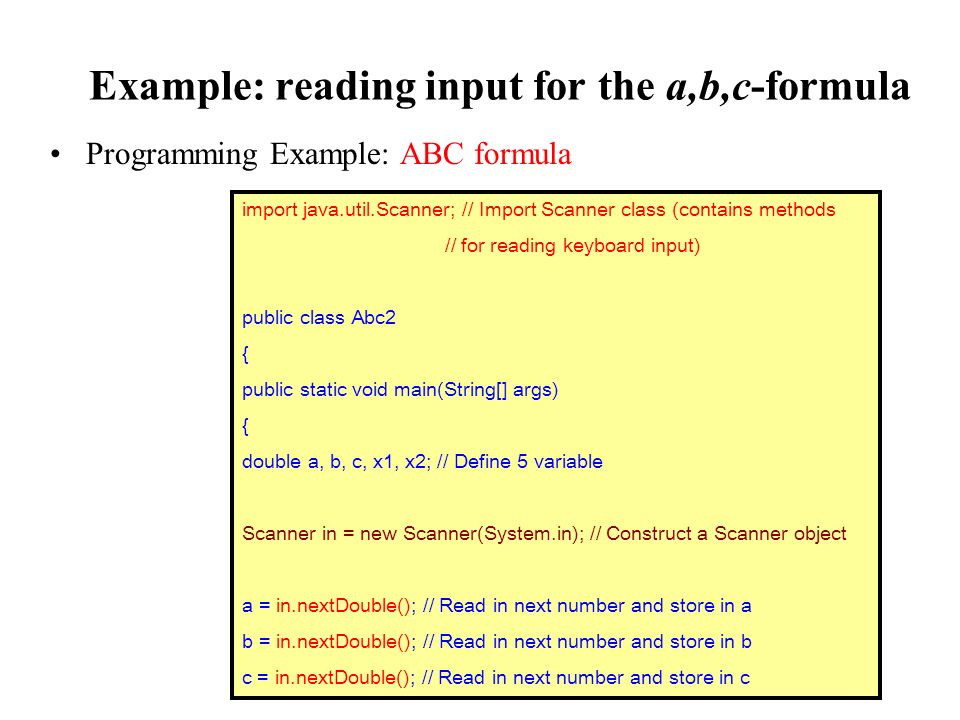 Example: reading input for the a,b,c-formula

• Programming Example: ABC formula

import java.util.Scanner; // Import Scanner class (contains methods
// for reading keyboard input)

public class Abc2
{
public static void main(String[] args)
{
double a, b, c, x1, x2; // Define 5 variable

Scanner in = new Scanner(System.in); // Construct a Scanner object

a = in.nextDouble(); // Read in next number and store in a
b = in.nextDouble(); // Read in next number and store in b
c = in.nextDouble(); // Read in next number and store in c